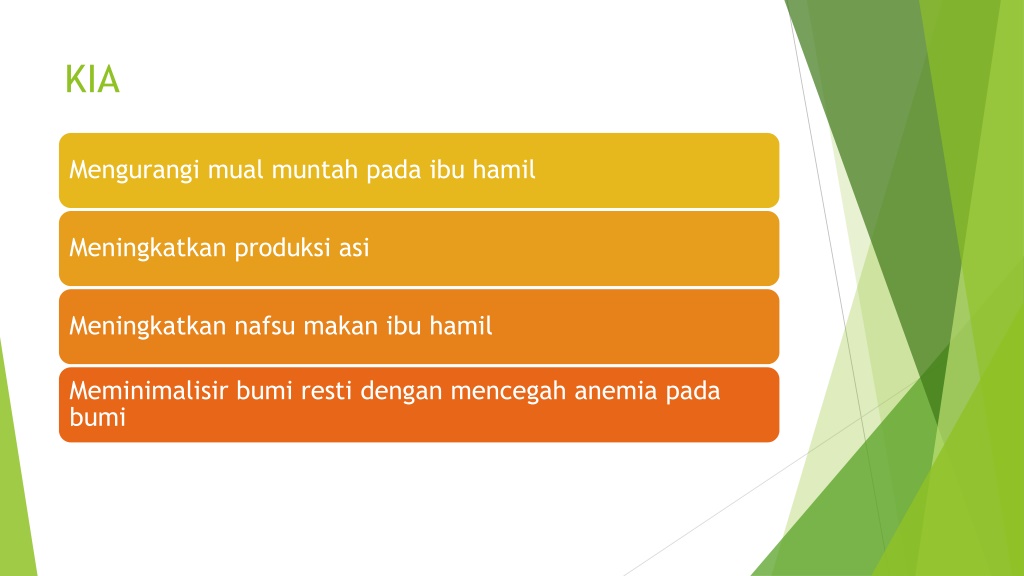 KIA

Mengurangi mual muntah pada ibu hamil

Meningkatkan produksi asi

Meningkatkan nafsu makan ibu hamil

Meminimalisir bumi resti dengan mencegah anemia pada bumi